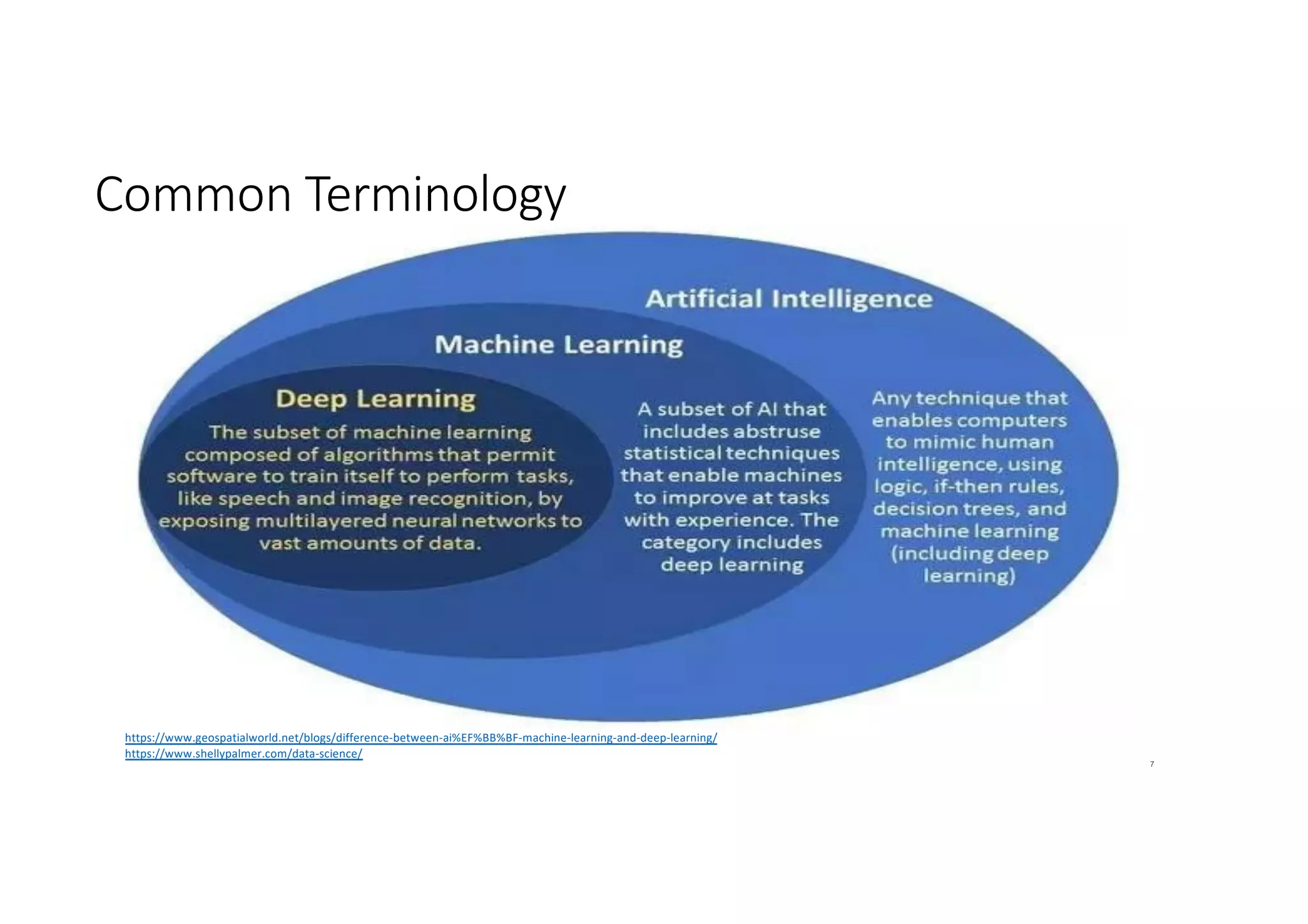 Common Terminology

Artificial Intelligence

Machine Learning

Deep Learning

The subset of machine learning composed of algorithms that permit software to train itself to perform tasks, like speech and image recognition, by exposing multilayered neural networks to vast amounts of data.

A subset of AI that includes abstruse statistical techniques that enable machines to improve at tasks with experience. The category includes deep learning

Any technique that enables computers to mimic human intelligence, using logic, if-then rules, decision trees, and machine learning (including deep learning)

https://www.geospatialworld.net/blogs/difference-between-ai%EF%BB%BF-machine-learning-and-deep-learning/
https://www.shellypalmer.com/data-science/

7